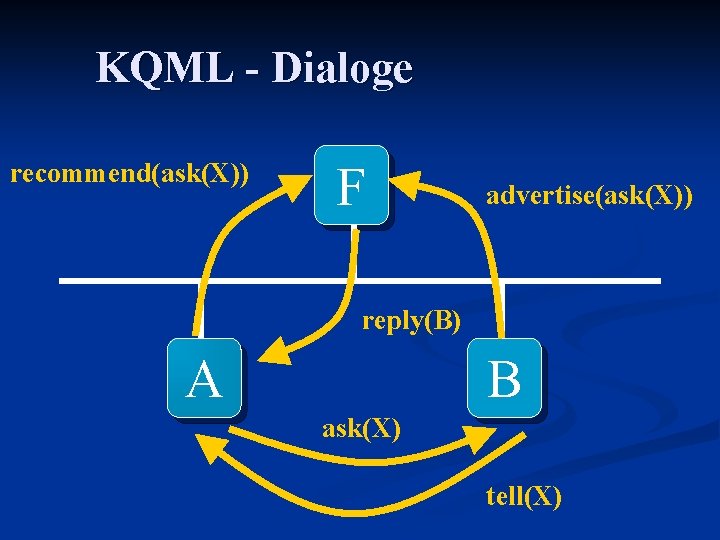 KQML - Dialoge

recommend(ask(X))

F

advertise(ask(X))

reply(B)

A

B

ask(X)

tell(X)